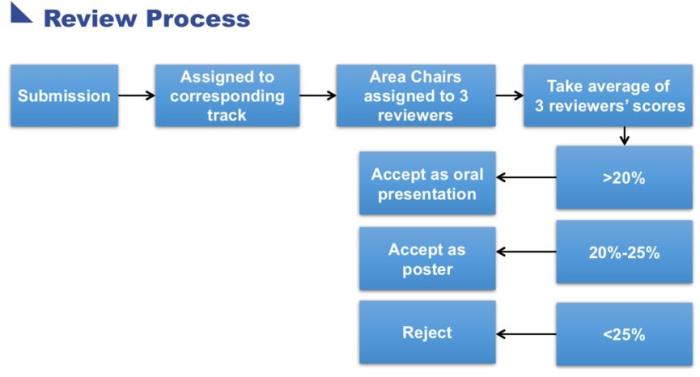 Review Process

Submission

Assigned to corresponding track

Area Chairs assigned to 3 reviewers

Take average of 3 reviewers' scores

>20%

Accept as oral presentation

20%-25%

Accept as poster

<25%

Reject